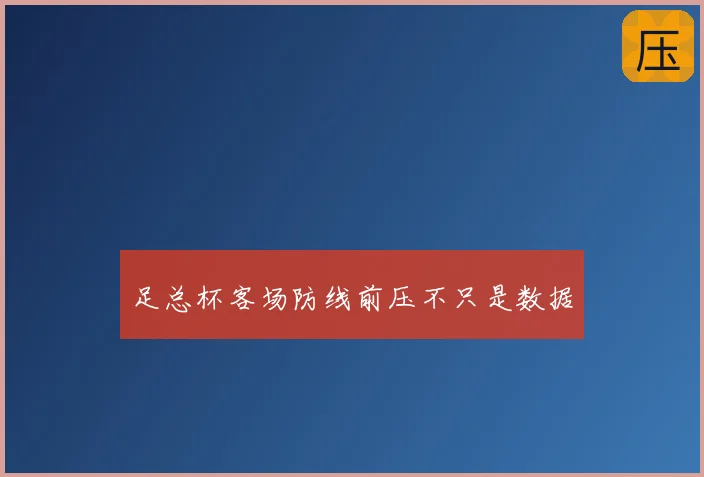 压

足总杯客场防线前压不只是数据